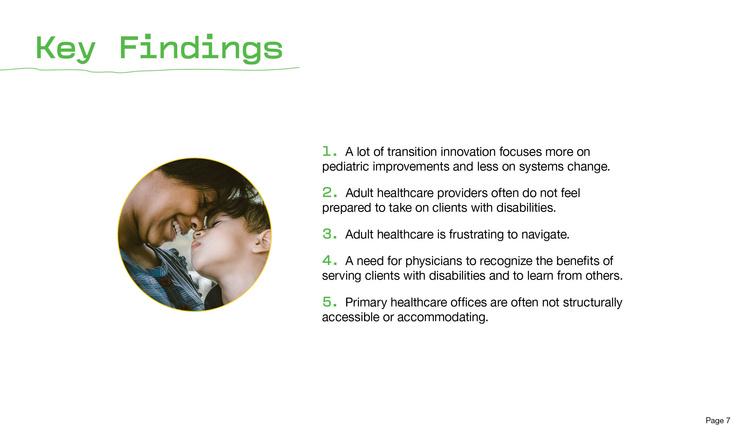 Key Findings

1. A lot of transition innovation focuses more on pediatric improvements and less on systems change.

2. Adult healthcare providers often do not feel prepared to take on clients with disabilities.

3. Adult healthcare is frustrating to navigate.

4. A need for physicians to recognize the benefits of serving clients with disabilities and to learn from others.

5. Primary healthcare offices are often not structurally accessible or accommodating.

Page 7